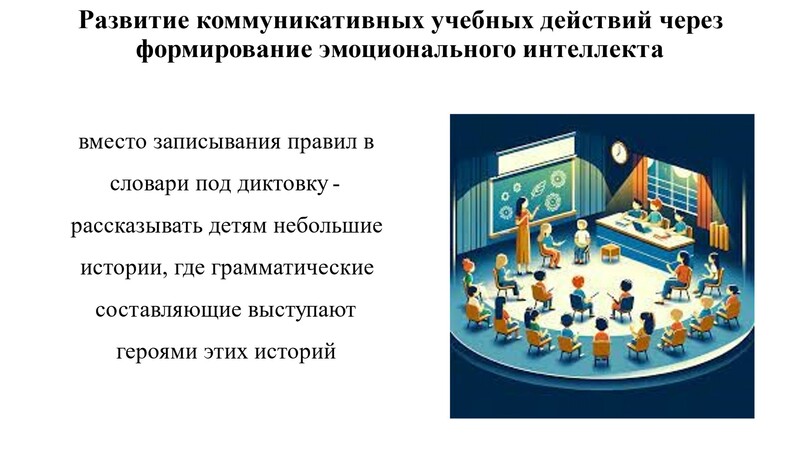 Развитие коммуникативных учебных действий через формирование эмоционального интеллекта

вместо записывания правил в словари под диктовку - рассказывать детям небольшие истории, где грамматические составляющие выступают героями этих историй